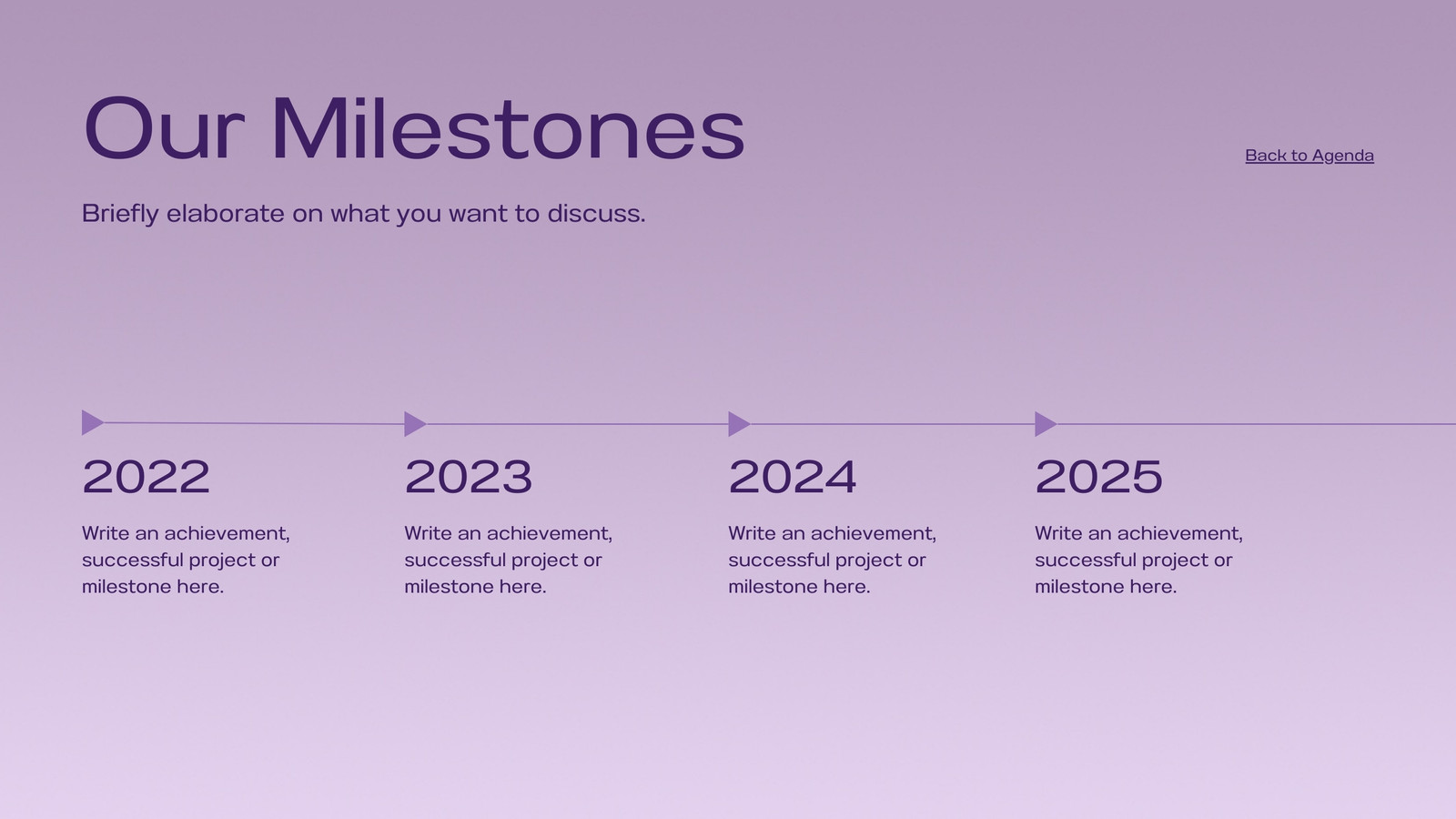 Our Milestones

Back to Agenda

Briefly elaborate on what you want to discuss.

2022

Write an achievement, successful project or milestone here.

2023

Write an achievement, successful project or milestone here.

2024

Write an achievement, successful project or milestone here.

2025

Write an achievement, successful project or milestone here.